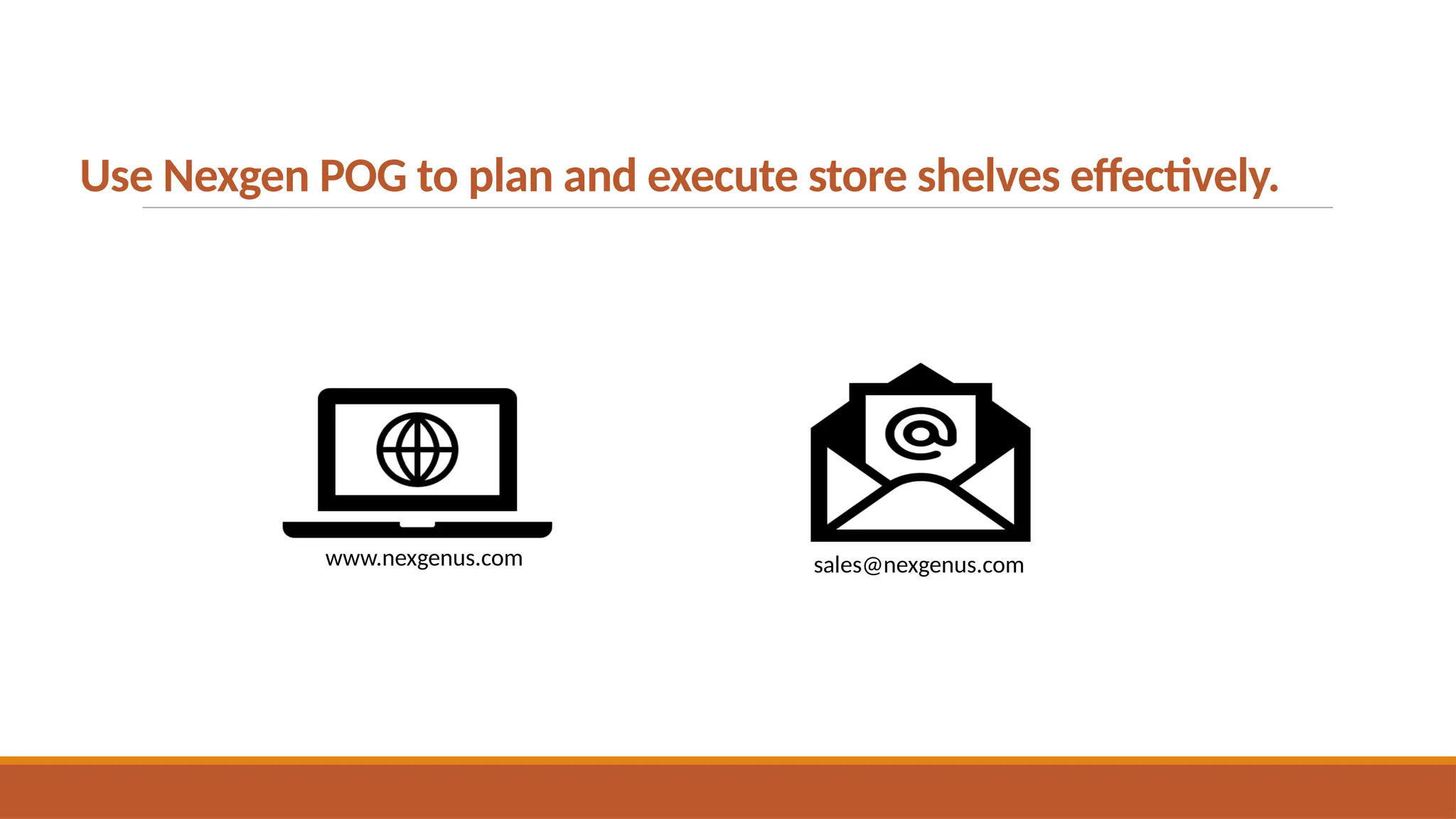 Use Nexgen POG to plan and execute store shelves effectively.

www.nexgenus.com

sales@nexgenus.com